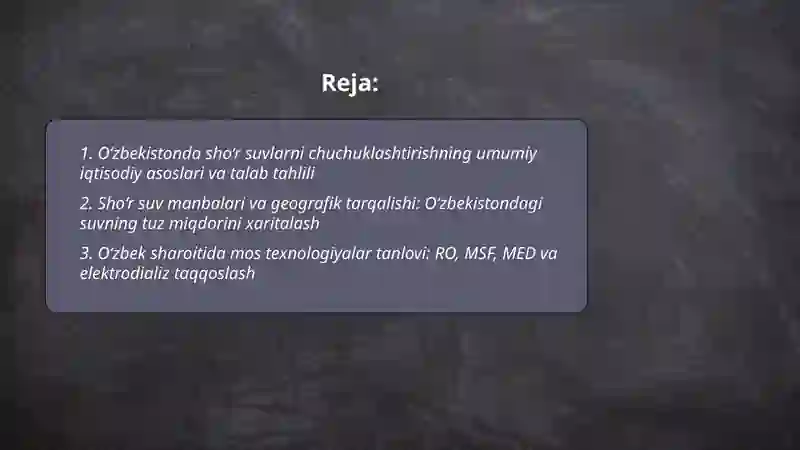 Reja:

1. O‘zbekistonda sho‘r suvlarni chuchuklashtirishning umumiy iqtisodiy asoslari va talab tahlili

2. Sho‘r suv manbalari va geografik tarqalishi: O‘zbekistondagi suvning tuz miqdorini xaritalash

3. O‘zbek sharoitida mos texnologiyalar tanlovi: RO, MSF, MED va elektrodializ taqqoslash